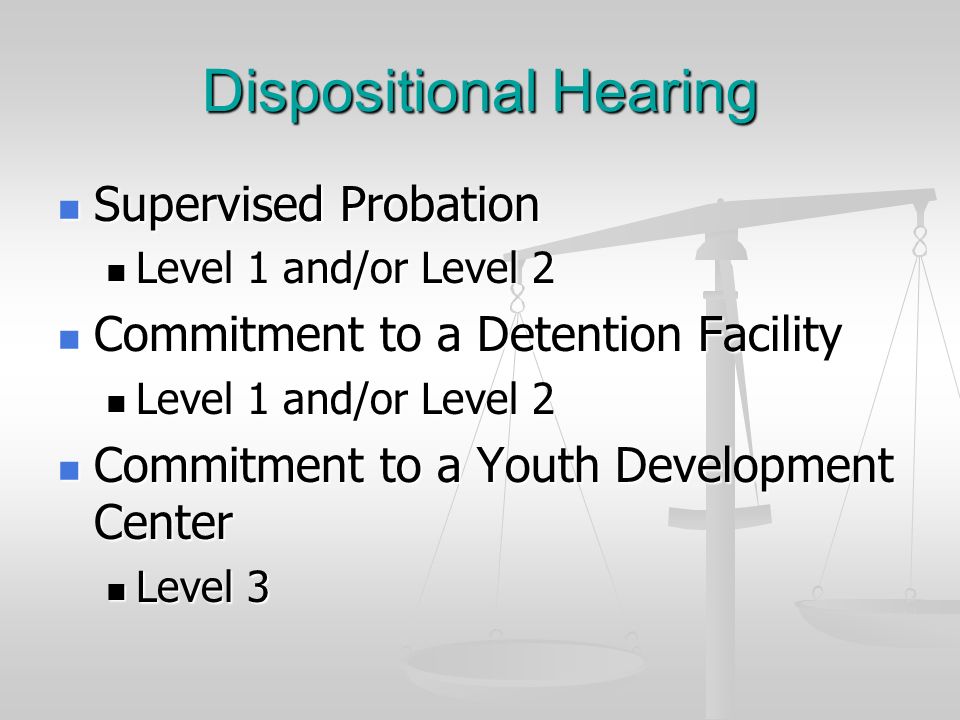 Dispositional Hearing

- Supervised Probation
  - Level 1 and/or Level 2
- Commitment to a Detention Facility
  - Level 1 and/or Level 2
- Commitment to a Youth Development Center
  - Level 3